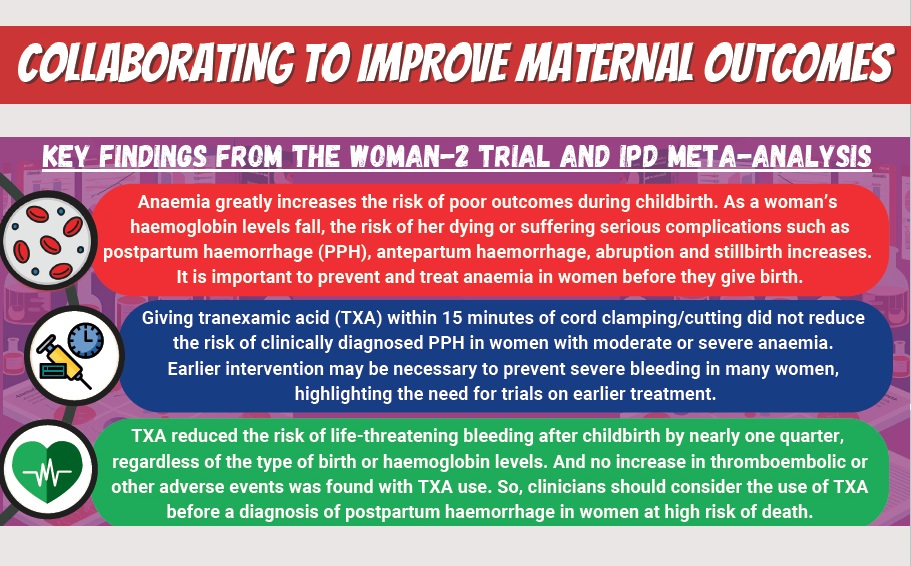 COLLABORATING TO IMPROVE MATERNAL OUTCOMES

KEY FINDINGS FROM THE WOMAN-2 TRIAL AND IPD META-ANALYSIS

Anaemia greatly increases the risk of poor outcomes during childbirth. As a woman's haemoglobin levels fall, the risk of her dying or suffering serious complications such as postpartum haemorrhage (PPH), antepartum haemorrhage, abruption and stillbirth increases. It is important to prevent and treat anaemia in women before they give birth.

Giving tranexamic acid (TXA) within 15 minutes of cord clamping/cutting did not reduce the risk of clinically diagnosed PPH in women with moderate or severe anaemia. Earlier intervention may be necessary to prevent severe bleeding in many women, highlighting the need for trials on earlier treatment.

TXA reduced the risk of life-threatening bleeding after childbirth by nearly one quarter, regardless of the type of birth or haemoglobin levels. And no increase in thromboembolic or other adverse events was found with TXA use. So, clinicians should consider the use of TXA before a diagnosis of postpartum haemorrhage in women at high risk of death.